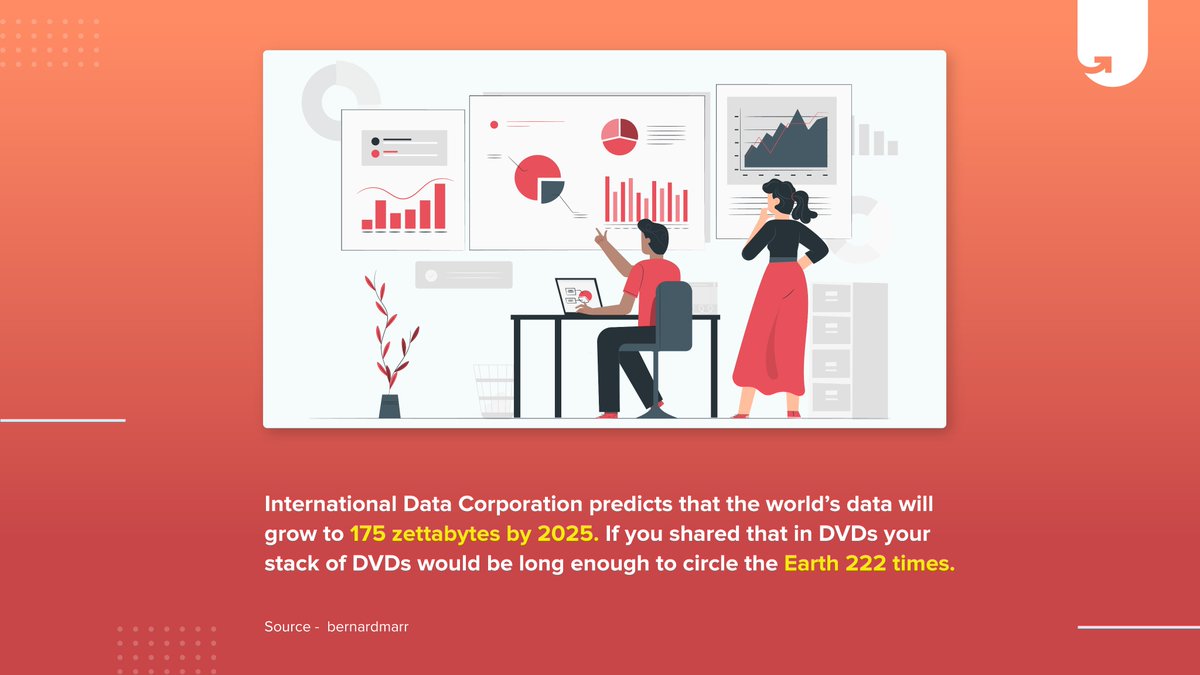 International Data Corporation predicts that the world's data will grow to 175 zettabytes by 2025. If you shared that in DVDs your stack of DVDs would be long enough to circle the Earth 222 times.

Source - bernardmarr